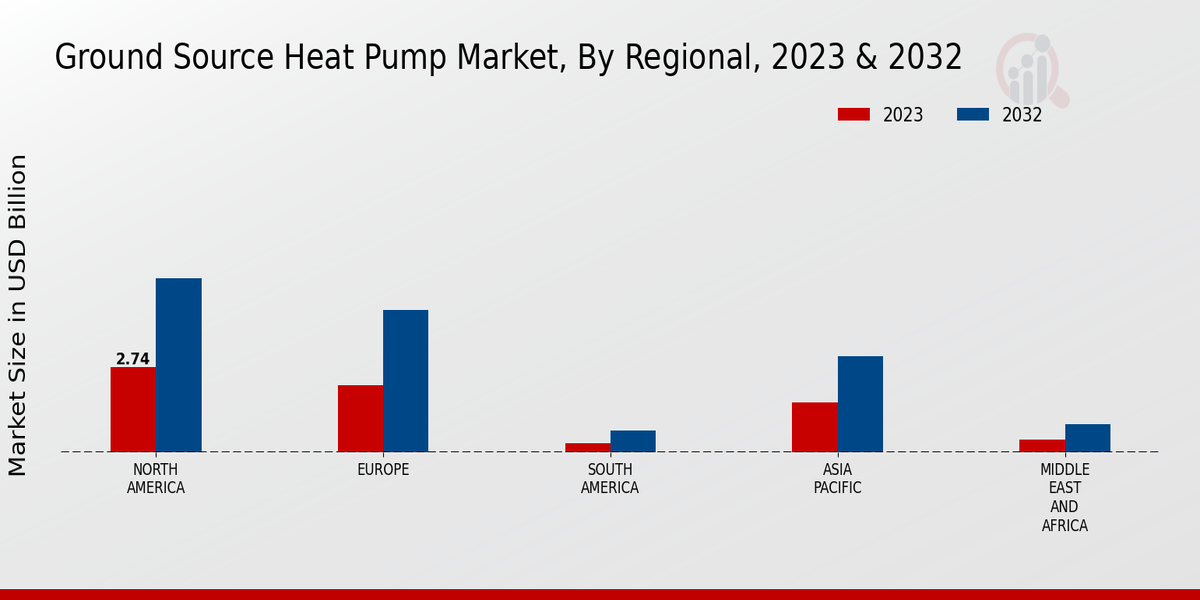 Ground Source Heat Pump Market, By Regional, 2023 & 2032

2023
2032

Market Size in USD Billion

2.74

NORTH AMERICA
EUROPE
SOUTH AMERICA
ASIA PACIFIC
MIDDLE EAST AND AFRICA